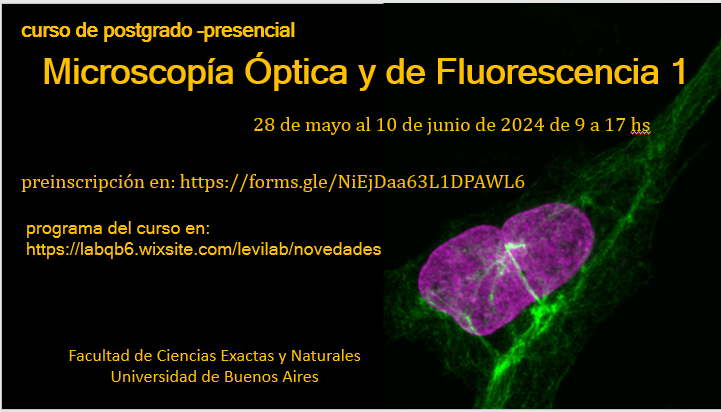 curso de postgrado -presencial

Microscopía Óptica y de Fluorescencia 1

28 de mayo al 10 de junio de 2024 de 9 a 17 hs

preinscripción en: https://forms.gle/NiEjDaa63L1DPAWL6

programa del curso en:
https://labqb6.wixsite.com/levilab/novedades

Facultad de Ciencias Exactas y Naturales
Universidad de Buenos Aires